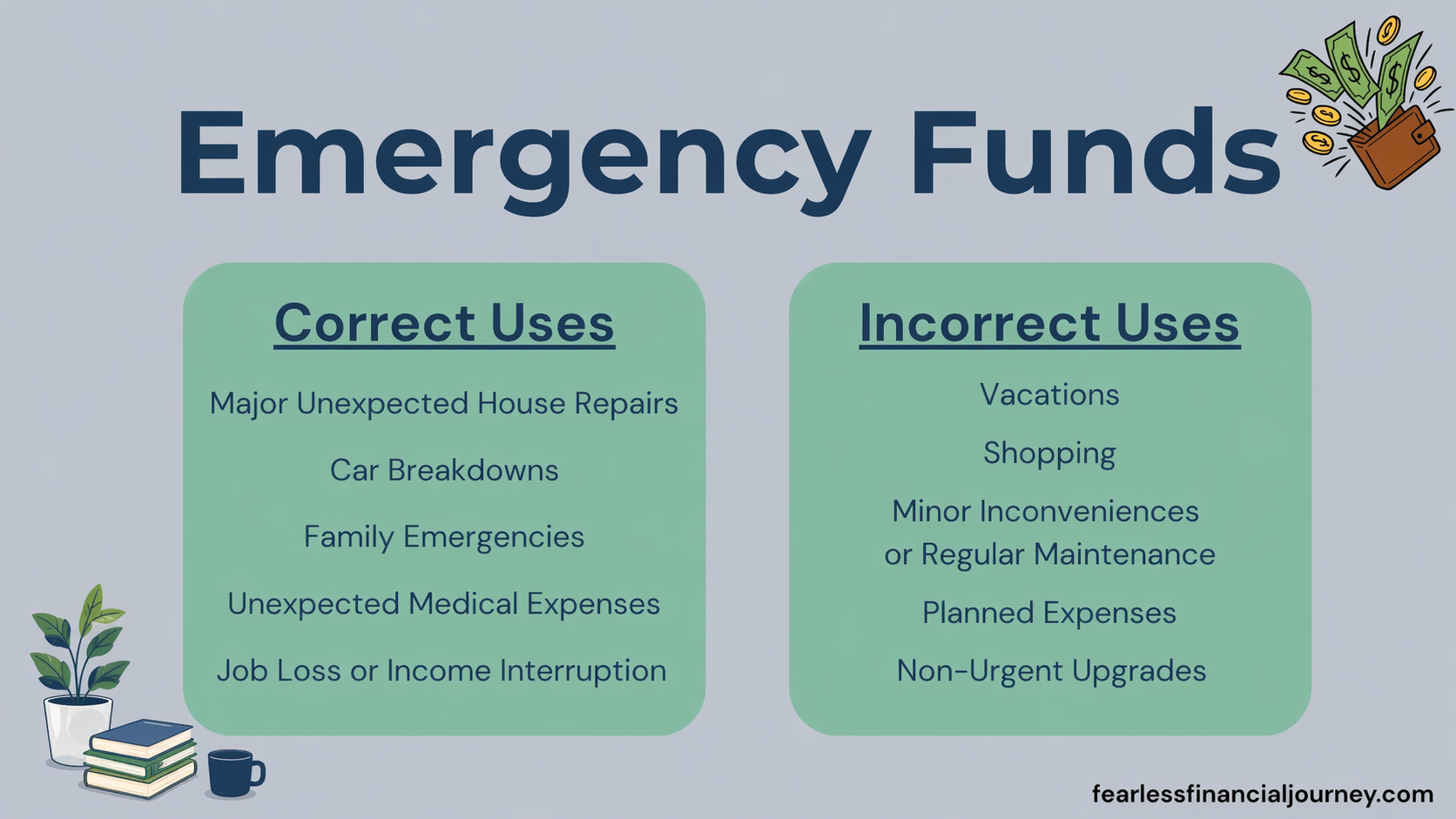 Emergency Funds

Correct Uses

Major Unexpected House Repairs

Car Breakdowns

Family Emergencies

Unexpected Medical Expenses

Job Loss or Income Interruption

Incorrect Uses

Vacations

Shopping

Minor Inconveniences or Regular Maintenance

Planned Expenses

Non-Urgent Upgrades

fearlessfinancialjourney.com